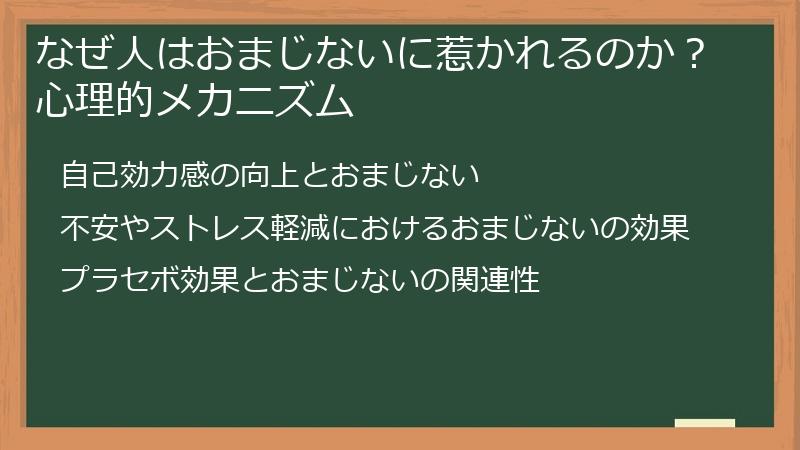 なぜ人はおまじないに惹かれるのか？心理的メカニズム

自己効力感の向上とおまじない

不安やストレス軽減におけるおまじないの効果

プラセボ効果とおまじないの関連性